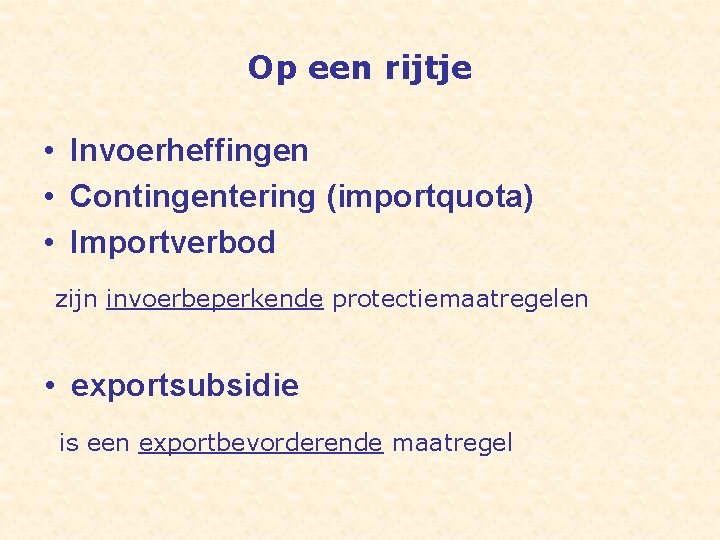 Op een rijtje

• Invoerheffingen
• Contingentering (importquota)
• Importverbod

zijn invoerbeperkende protectiemaatregelen

• exportsubsidie

is een exportbevorderende maatregel